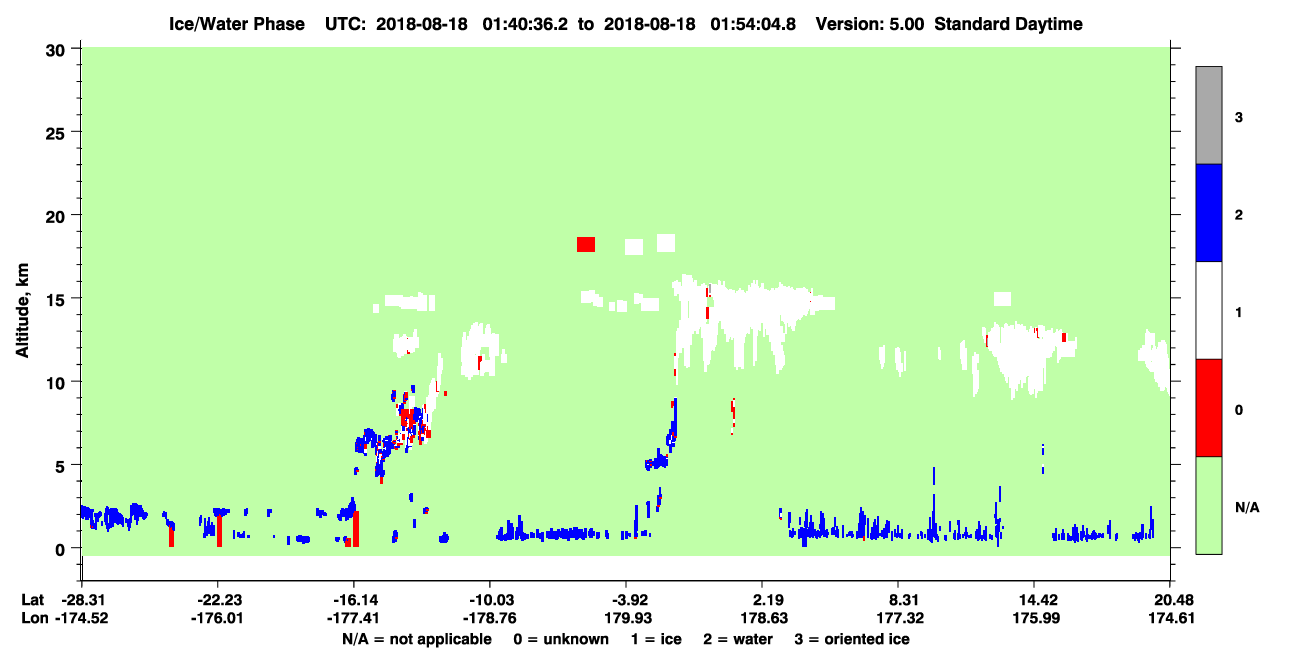 Ice/Water Phase UTC: 2018-08-18 01:40:36.2 to 2018-08-18 01:54:04.8 Version: 5.00 Standard Daytime

Altitude, km

30
25
20
15
10
5
0

3
2
1
0
N/A

Lat -28.31 -22.23 -16.14 -10.03 -3.92 2.19 8.31 14.42 20.48
Lon -174.52 -176.01 -177.41 -178.76 179.93 178.63 177.32 175.99 174.61

N/A = not applicable 0 = unknown 1 = ice 2 = water 3 = oriented ice